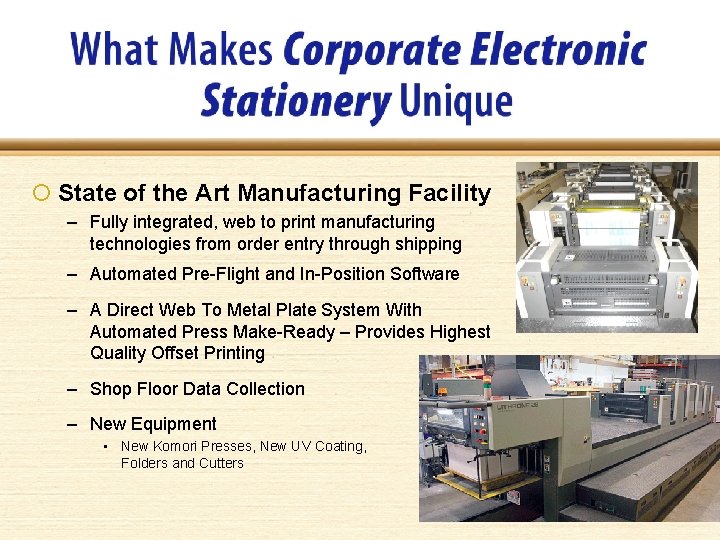 What Makes Corporate Electronic Stationery Unique

State of the Art Manufacturing Facility

– Fully integrated, web to print manufacturing technologies from order entry through shipping

– Automated Pre-Flight and In-Position Software

– A Direct Web To Metal Plate System With Automated Press Make-Ready – Provides Highest Quality Offset Printing

– Shop Floor Data Collection

– New Equipment

• New Komori Presses, New UV Coating, Folders and Cutters

LITHRONE